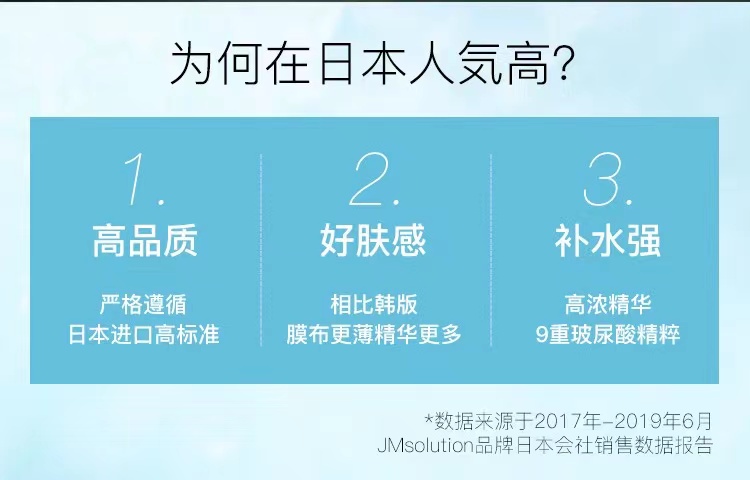 为何在日本人気高?

1.
高品质
严格遵循
日本进口高标准

2.
好肤感
相比韩版
膜布更薄精华更多

3.
补水强
高浓精华
9重玻尿酸精粹

*数据来源于2017年-2019年6月
JMsolution品牌日本会社销售数据报告